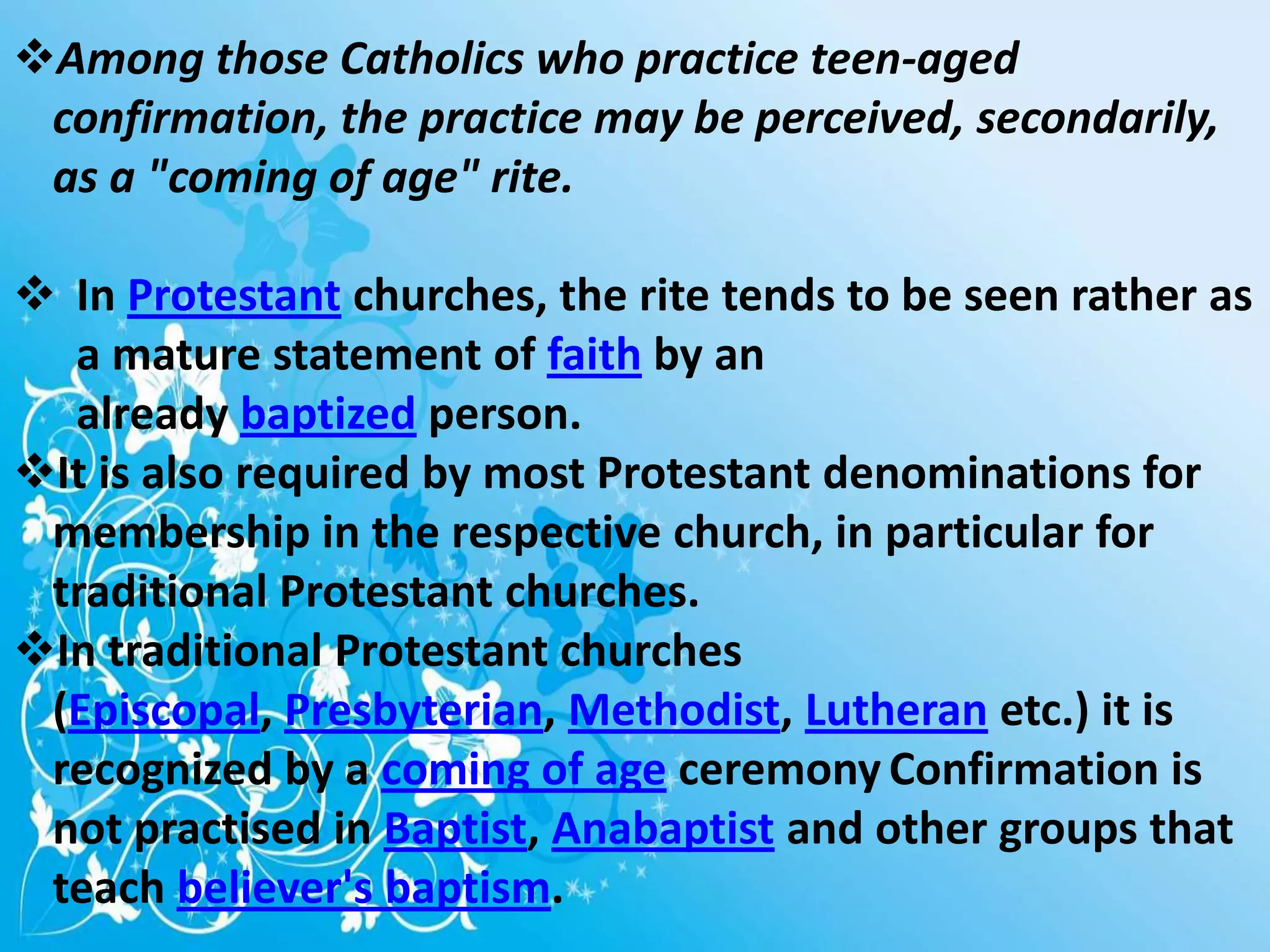 ❖Among those Catholics who practice teen-aged confirmation, the practice may be perceived, secondarily, as a "coming of age" rite.

❖ In Protestant churches, the rite tends to be seen rather as a mature statement of faith by an already baptized person.

❖It is also required by most Protestant denominations for membership in the respective church, in particular for traditional Protestant churches.

❖In traditional Protestant churches (Episcopal, Presbyterian, Methodist, Lutheran etc.) it is recognized by a coming of age ceremony Confirmation is not practised in Baptist, Anabaptist and other groups that teach believer's baptism.